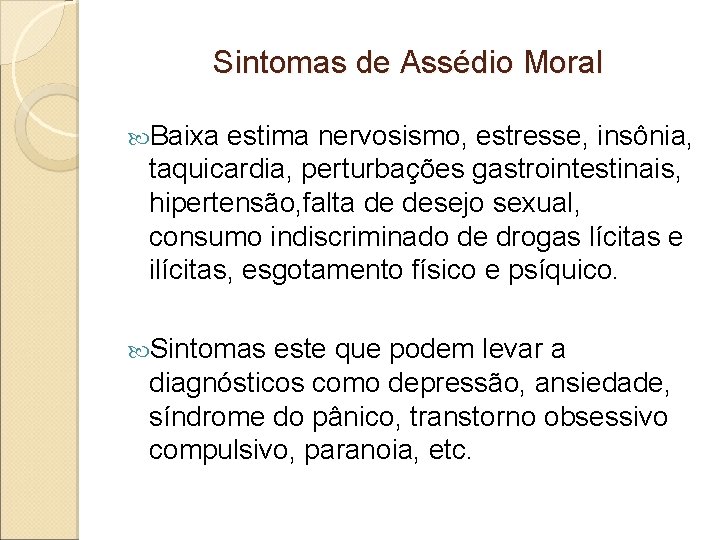 Sintomas de Assédio Moral

Baixa estima nervosismo, estresse, insônia, taquicardia, perturbações gastrointestinais, hipertensão,falta de desejo sexual, consumo indiscriminado de drogas lícitas e ilícitas, esgotamento físico e psíquico.

Sintomas este que podem levar a diagnósticos como depressão, ansiedade, síndrome do pânico, transtorno obsessivo compulsivo, paranoia, etc.